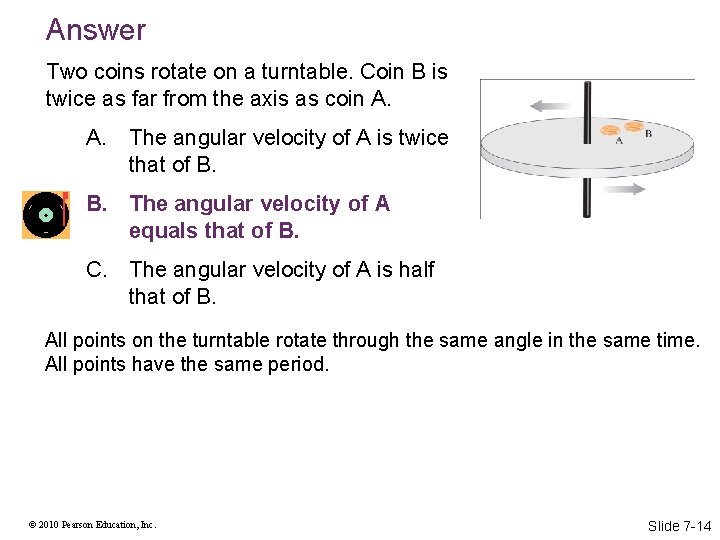 Answer

Two coins rotate on a turntable. Coin B is twice as far from the axis as coin A.

A. The angular velocity of A is twice that of B.

B. The angular velocity of A equals that of B.

C. The angular velocity of A is half that of B.

A B

All points on the turntable rotate through the same angle in the same time. All points have the same period.

© 2010 Pearson Education, Inc.

Slide 7-14